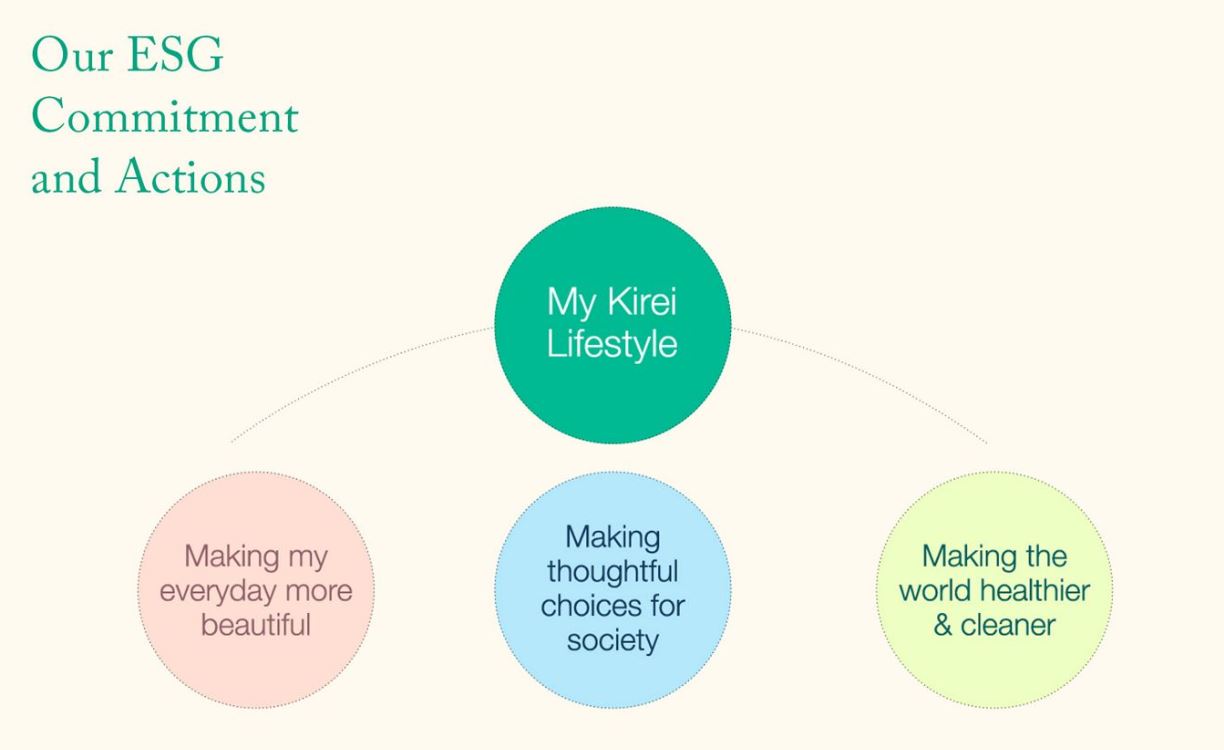 Our ESG Commitment and Actions

My Kirei Lifestyle

Making my everyday more beautiful

Making thoughtful choices for society

Making the world healthier & cleaner